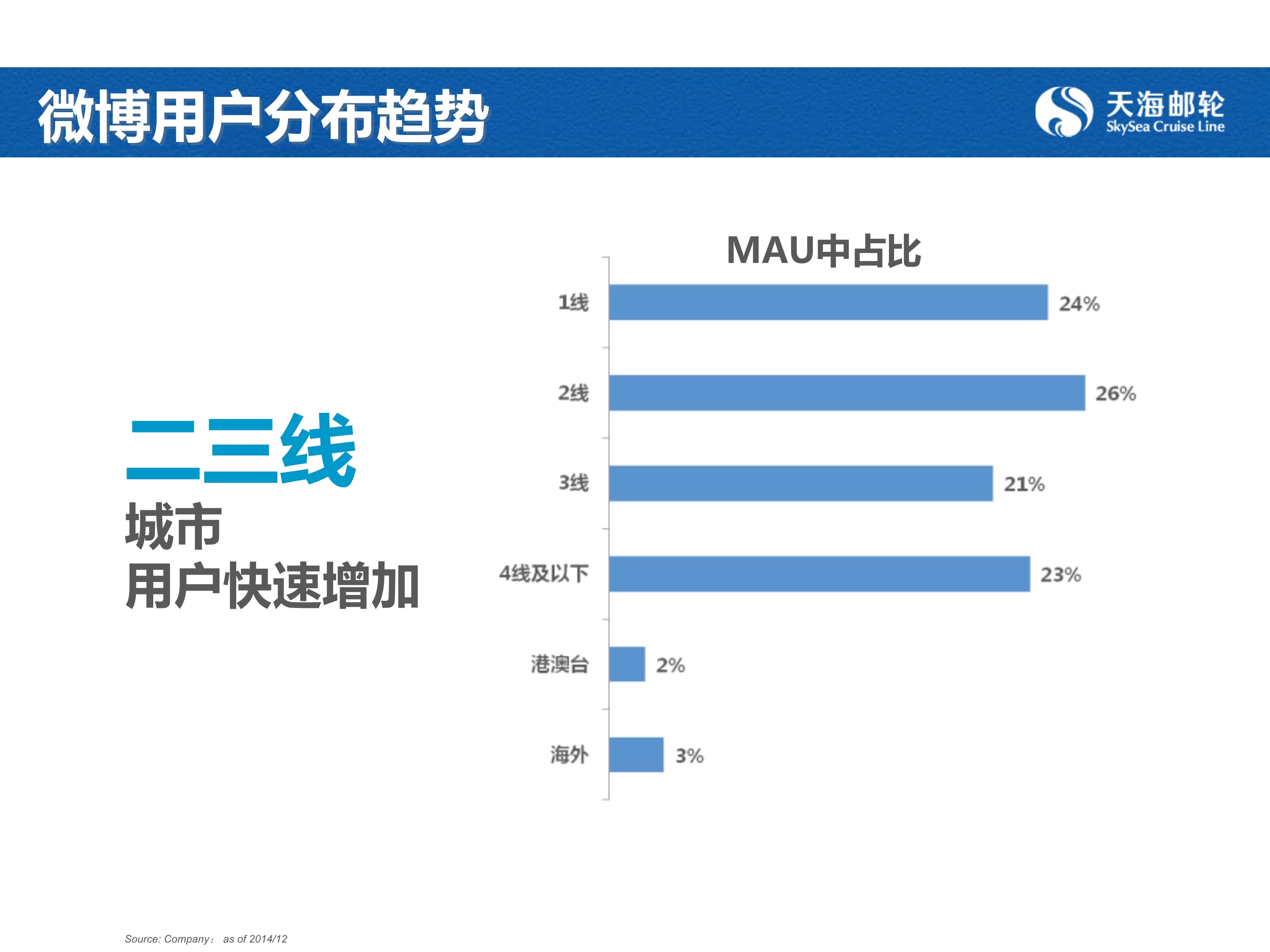 微博用户分布趋势

天海邮轮
SkySea Cruise Line

二三线
城市
用户快速增加

MAU中占比

1线 24%
2线 26%
3线 21%
4线及以下 23%
港澳台 2%
海外 3%

Source: Company； as of 2014/12